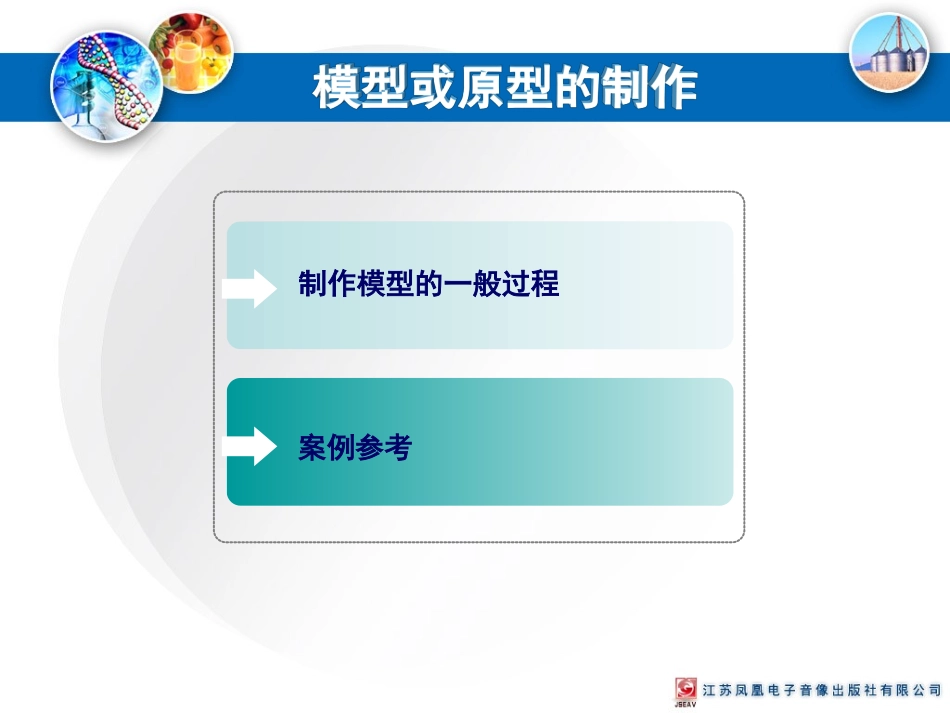 模型或原型的制作

制作模型的一般过程

案例参考

JSEAV 江苏凤凰电子音像出版社有限公司